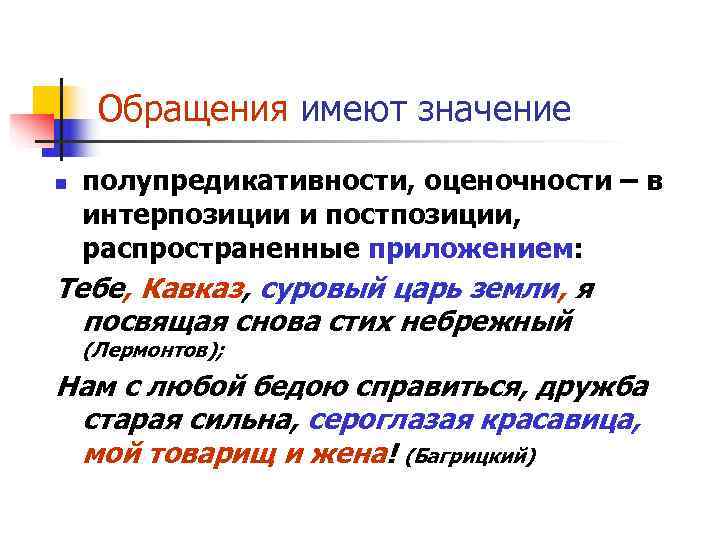 Обращения имеют значение

полупредикативности, оценочности – в интерпозиции и постпозиции, распространенные приложением:

Тебе, Кавказ, суровый царь земли, я посвящая снова стих небрежный (Лермонтов);

Нам с любой бедою справиться, дружба старая сильна, сероглазая красавица, мой товарищ и жена! (Багрицкий)